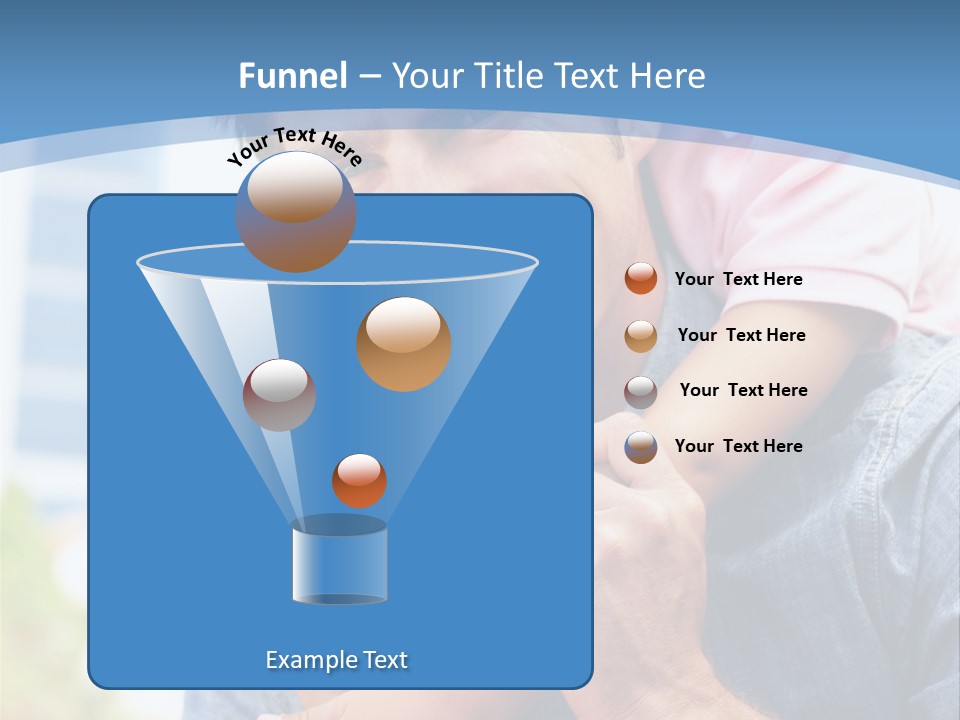 Funnel – Your Title Text Here

Your Text Here

Your Text Here

Your Text Here

Your Text Here

Your Text Here

Example Text